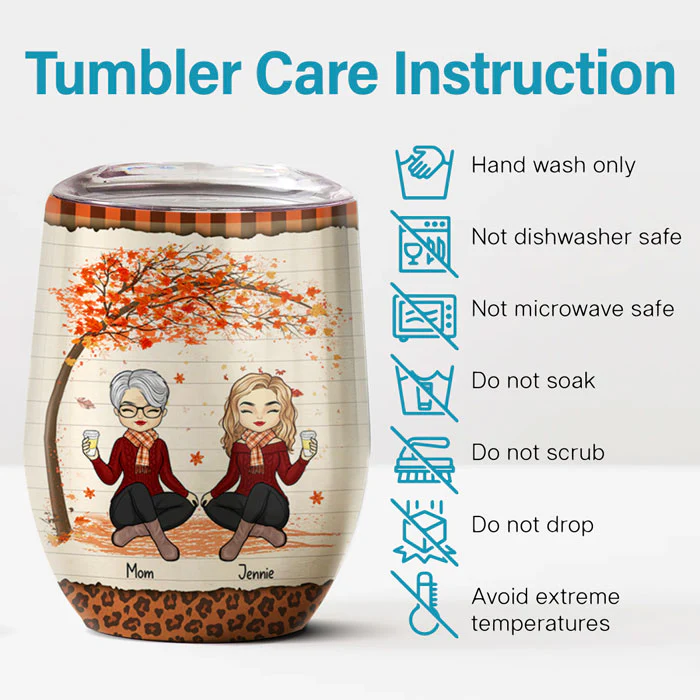 Tumbler Care Instruction

Mom

Jennie

Hand wash only

Not dishwasher safe

Not microwave safe

Do not soak

Do not scrub

Do not drop

Avoid extreme temperatures